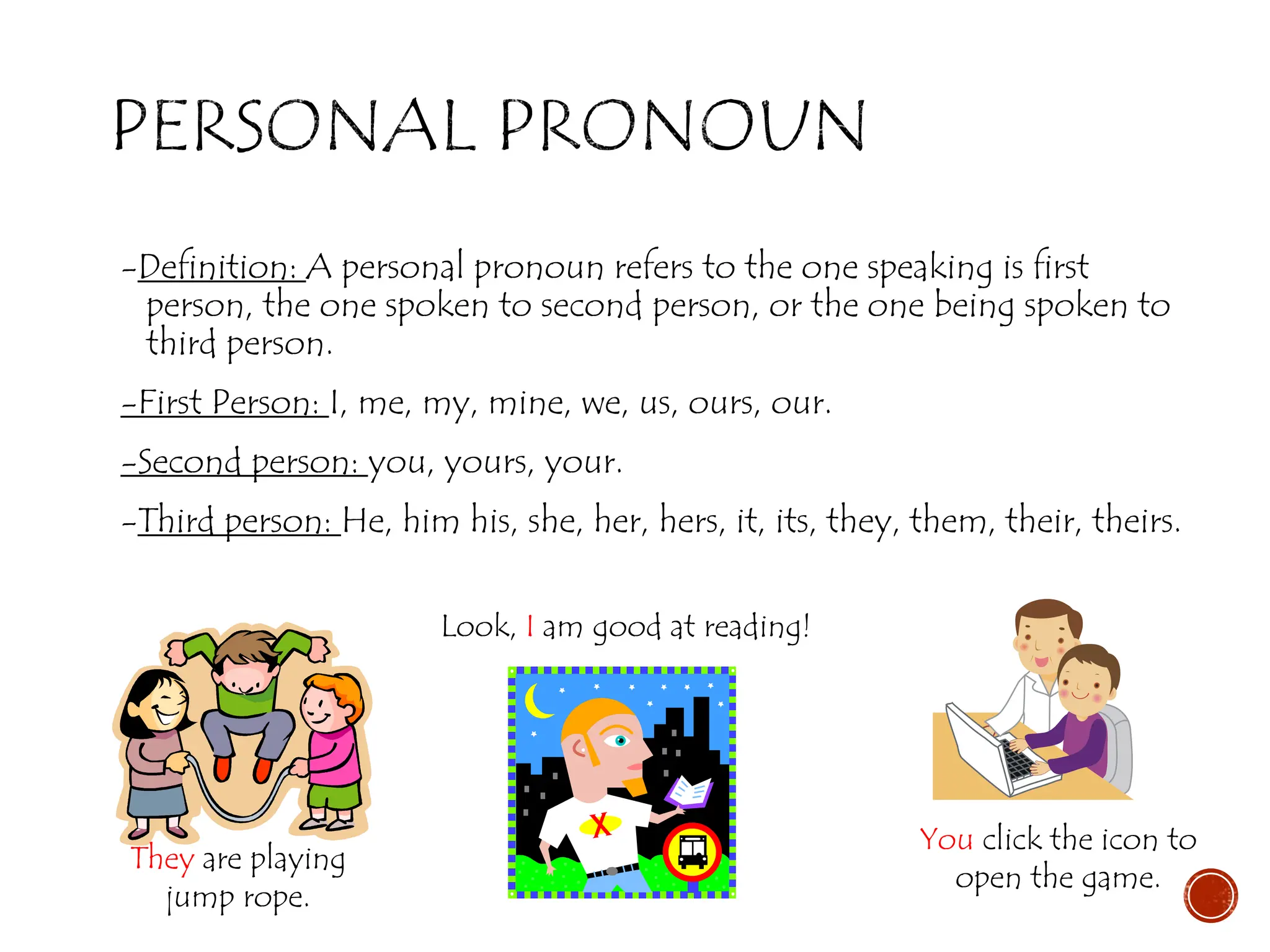 PERSONAL PRONOUN

-Definition: A personal pronoun refers to the one speaking is first person, the one spoken to second person, or the one being spoken to third person.

-First Person: I, me, my, mine, we, us, ours, our.

-Second person: you, yours, your.

-Third person: He, him his, she, her, hers, it, its, they, them, their, theirs.

They are playing jump rope.

Look, I am good at reading!

X

You click the icon to open the game.